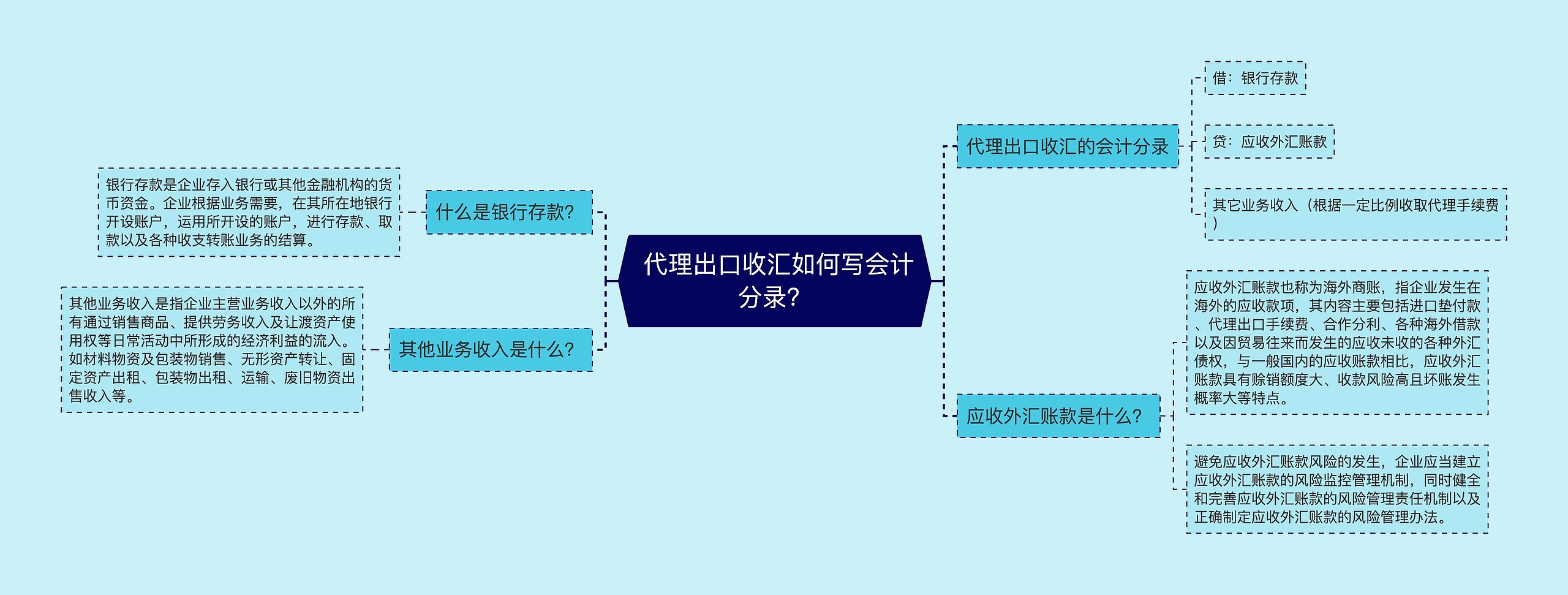 代理出口收汇如何写会计分录？

代理出口收汇的会计分录

借：银行存款

贷：应收外汇账款

其它业务收入（根据一定比例收取代理手续费）

应收外汇账款是什么？

应收外汇账款也称为海外商账，指企业发生在海外的应收款项，其内容主要包括进口垫付款、代理出口手续费、合作分利、各种海外借款以及因贸易往来而发生的应收未收的各种外汇债权，与一般国内的应收账款相比，应收外汇账款具有赊销额度大、收款风险高且坏账发生概率大等特点。

避免应收外汇账款风险的发生，企业应当建立应收外汇账款的风险监控管理机制，同时健全和完善应收外汇账款的风险管理责任机制以及正确制定应收外汇账款的风险管理办法。

什么是银行存款？

银行存款是企业存入银行或其他金融机构的货币资金。企业根据业务需要，在其所在地银行开设账户，运用所开设的账户，进行存款、取款以及各种收支转账业务的结算。

其他业务收入是什么？

其他业务收入是指企业主营业务收入以外的所有通过销售商品、提供劳务收入及让渡资产使用权等日常活动中所形成的经济利益的流入。如材料物资及包装物销售、无形资产转让、固定资产出租、包装物出租、运输、废旧物资出售收入等。